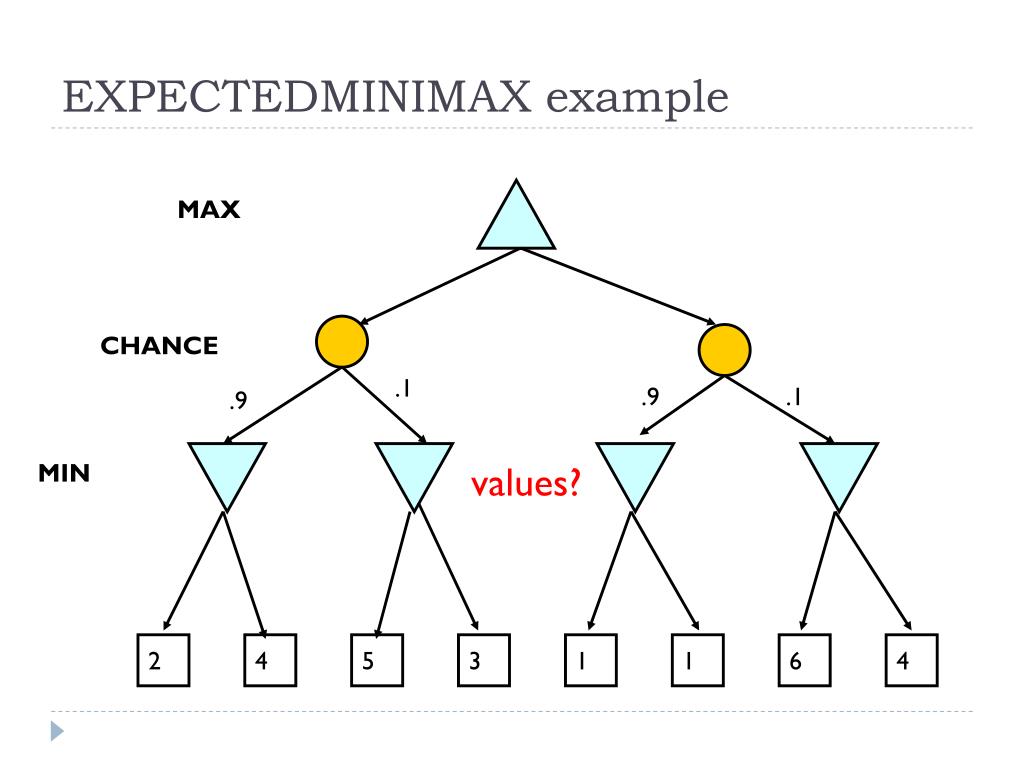 EXPECTEDMINIMAX example

MAX

CHANCE

.9

.1

.9

.1

MIN

values?

2

4

5

3

1

1

6

4